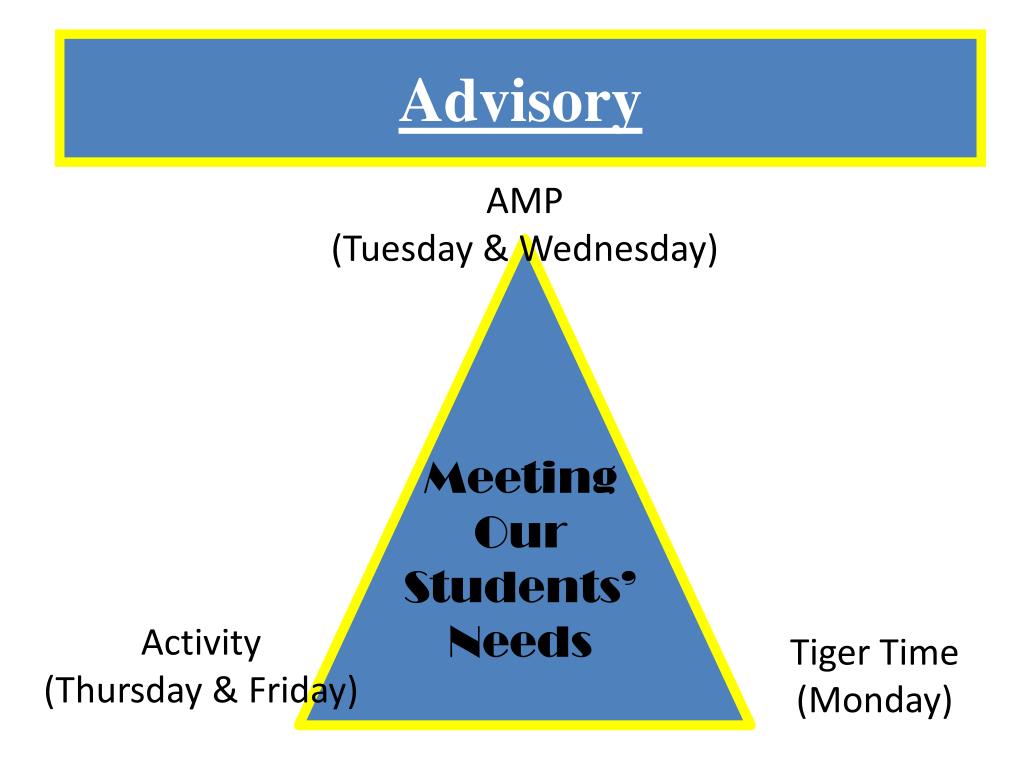 Advisory

AMP
(Tuesday & Wednesday)

Meeting Our Students' Needs

Activity
(Thursday & Friday)

Tiger Time
(Monday)